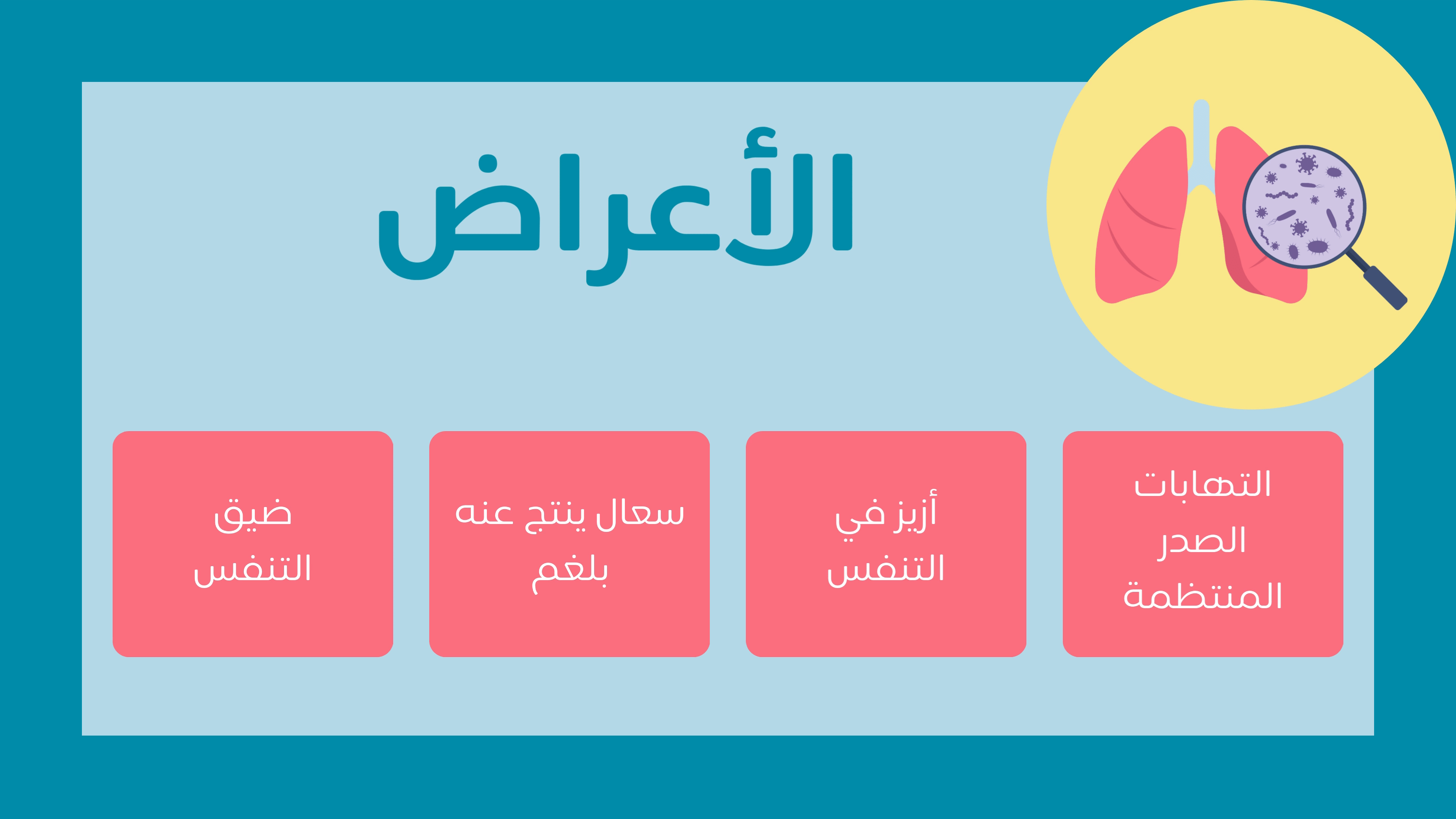 الأعراض

التهابات الصدر المنتظمة

أزيز في التنفس

سعال ينتج عنه بلغم

ضيق التنفس